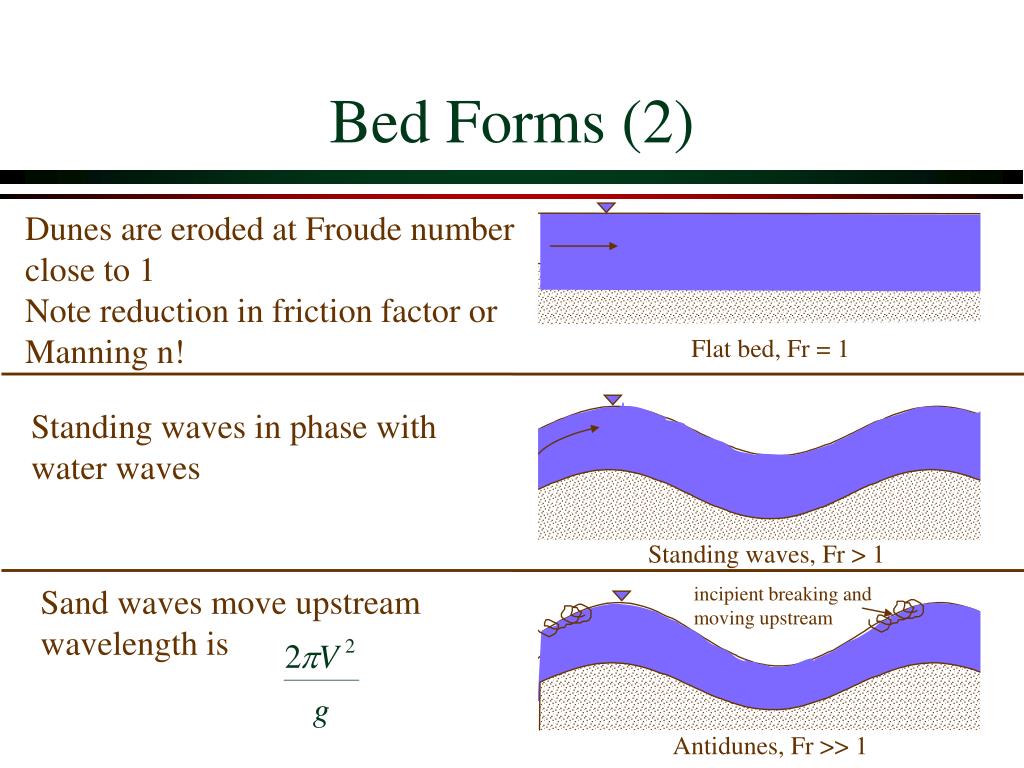 Bed Forms (2)

Dunes are eroded at Froude number close to 1
Note reduction in friction factor or Manning n!

Flat bed, Fr = 1

Standing waves in phase with water waves

Standing waves, Fr > 1

Sand waves move upstream wavelength is $\frac{2\pi V^2}{g}$

incipient breaking and moving upstream

Antidunes, Fr >> 1